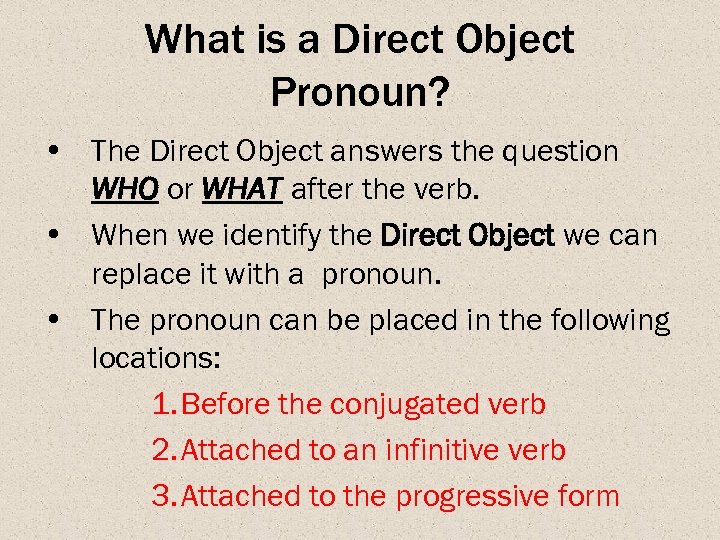 What is a Direct Object Pronoun?

• The Direct Object answers the question WHO or WHAT after the verb.
• When we identify the Direct Object we can replace it with a pronoun.
• The pronoun can be placed in the following locations:

1. Before the conjugated verb
2. Attached to an infinitive verb
3. Attached to the progressive form